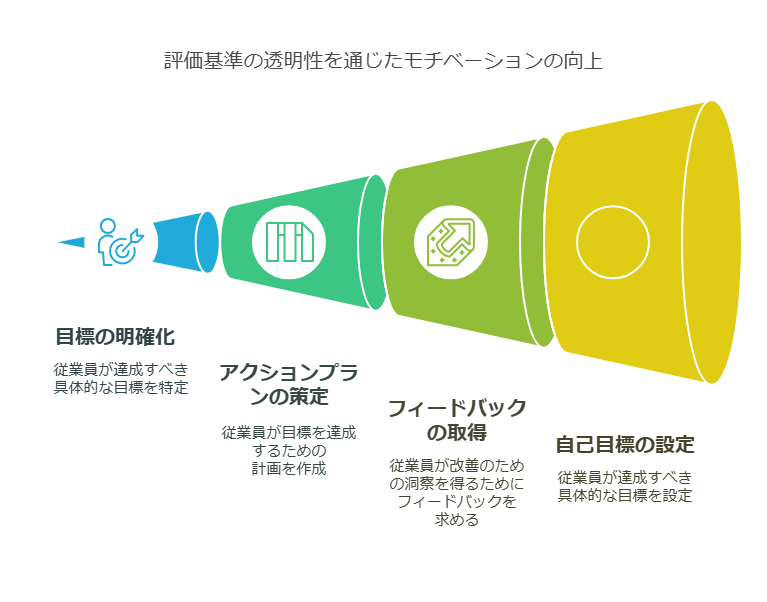 評価基準の透明性を通じたモチベーションの向上

目標の明確化

従業員が達成すべき具体的な目標を特定

アクションプランの策定

従業員が目標を達成するための計画を作成

フィードバックの取得

従業員が改善のための洞察を得るためにフィードバックを求める

自己目標の設定

従業員が達成すべき具体的な目標を設定